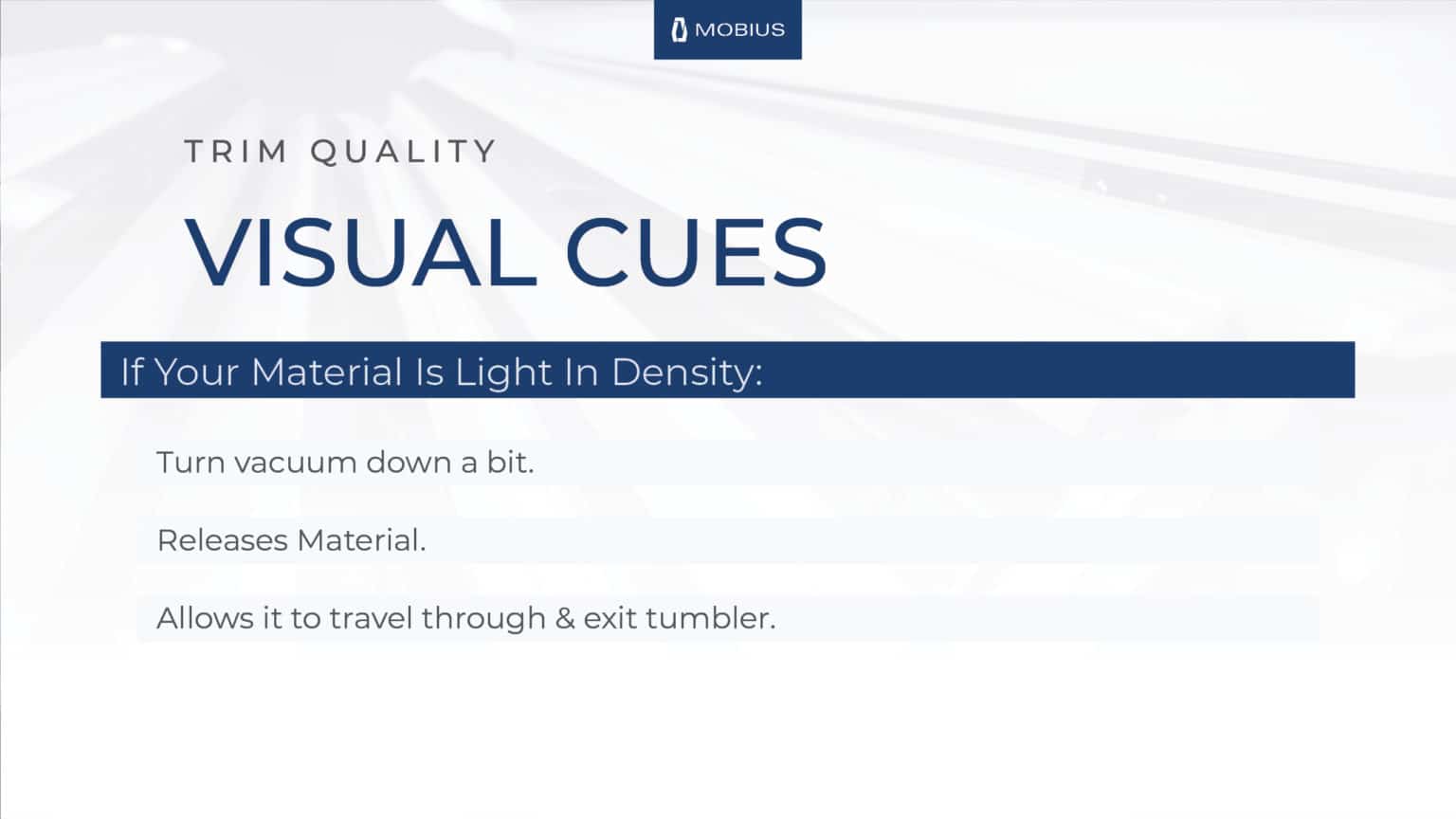 MOBIUS

TRIM QUALITY

VISUAL CUES

If Your Material Is Light In Density:

Turn vacuum down a bit.

Releases Material.

Allows it to travel through & exit tumbler.